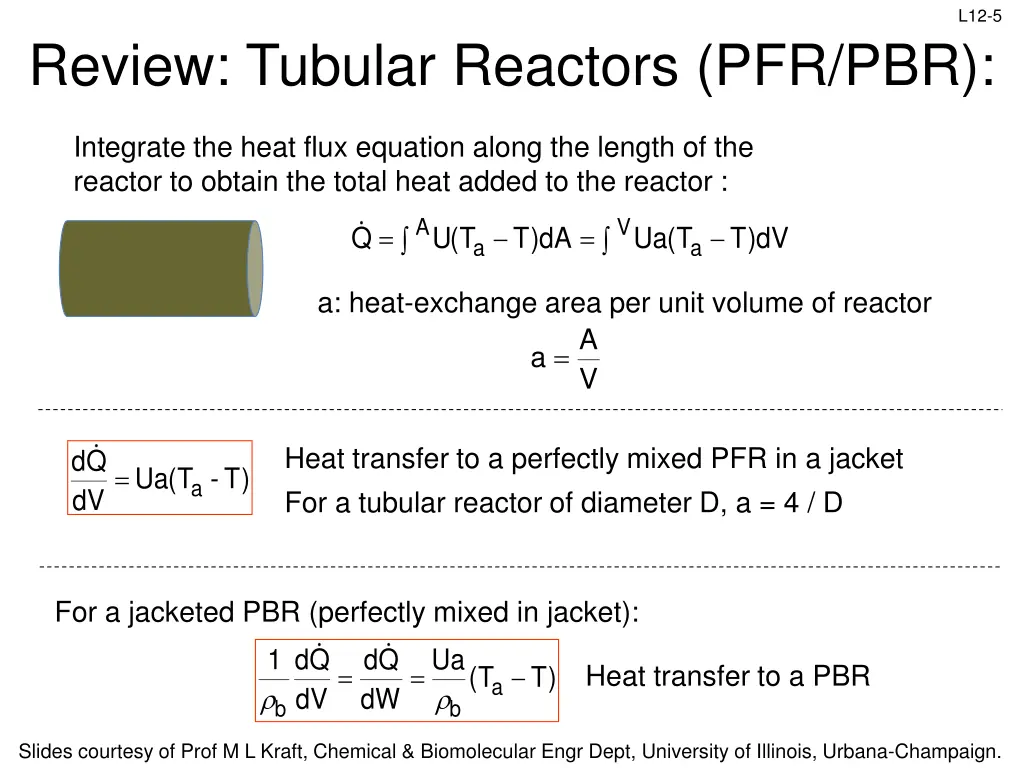 L12-5

Review: Tubular Reactors (PFR/PBR):

Integrate the heat flux equation along the length of the reactor to obtain the total heat added to the reactor :

$\dot{Q} = \int^{A} U(T_a - T)dA = \int^{V} Ua(T_a - T)dV$

a: heat-exchange area per unit volume of reactor

$a = \frac{A}{V}$

$\frac{d\dot{Q}}{dV} = Ua(T_a - T)$

Heat transfer to a perfectly mixed PFR in a jacket

For a tubular reactor of diameter D, a = 4 / D

For a jacketed PBR (perfectly mixed in jacket):

$\frac{1}{\rho_b}\frac{d\dot{Q}}{dV} = \frac{d\dot{Q}}{dW} = \frac{Ua}{\rho_b}(T_a - T)$

Heat transfer to a PBR

Slides courtesy of Prof M L Kraft, Chemical & Biomolecular Engr Dept, University of Illinois, Urbana-Champaign.